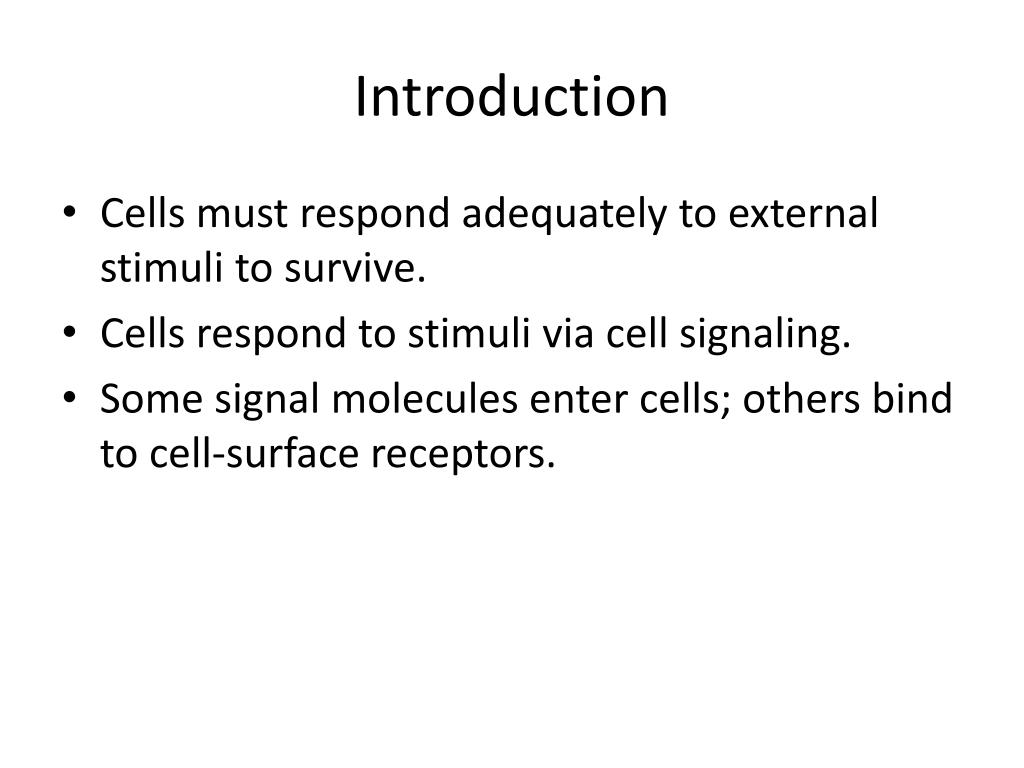 Introduction

• Cells must respond adequately to external stimuli to survive.
• Cells respond to stimuli via cell signaling.
• Some signal molecules enter cells; others bind to cell-surface receptors.